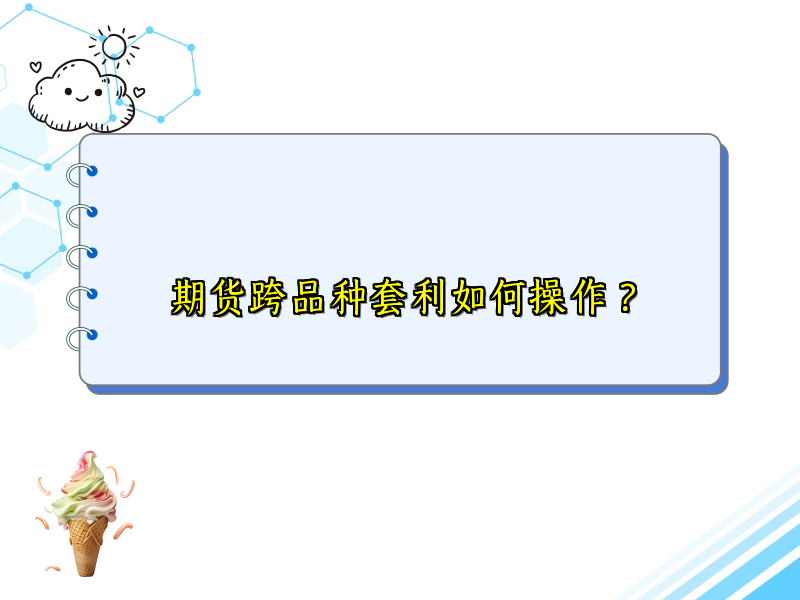 期货跨品种套利如何操作？